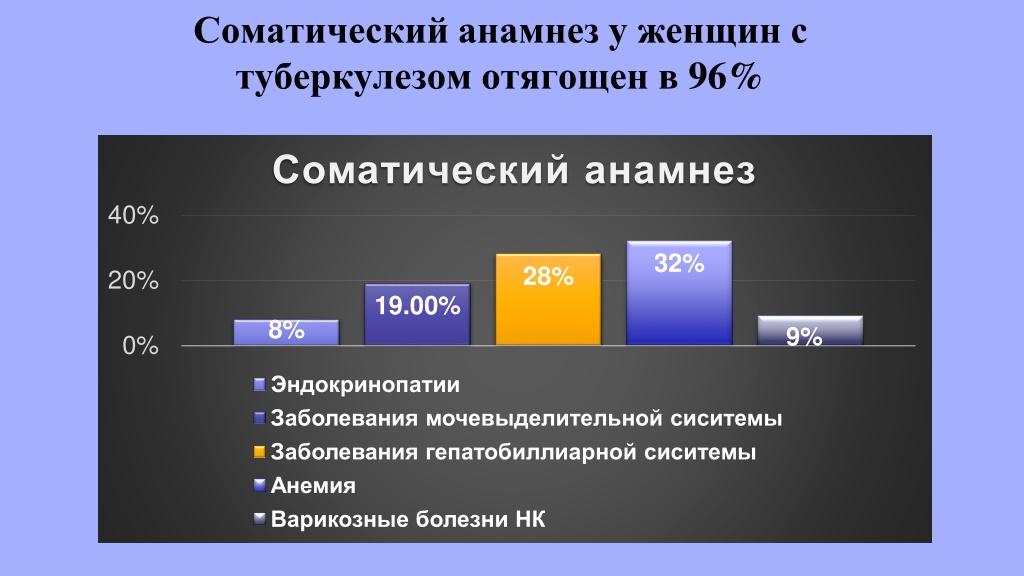 Соматический анамнез у женщин с туберкулезом отягощен в 96%

Соматический анамнез

40%
20%
0%

8%
19.00%
28%
32%
9%

Эндокринопатии
Заболевания мочевыделительной сиситемы
Заболевания гепатобиллиарной сиситемы
Анемия
Варикозные болезни НК